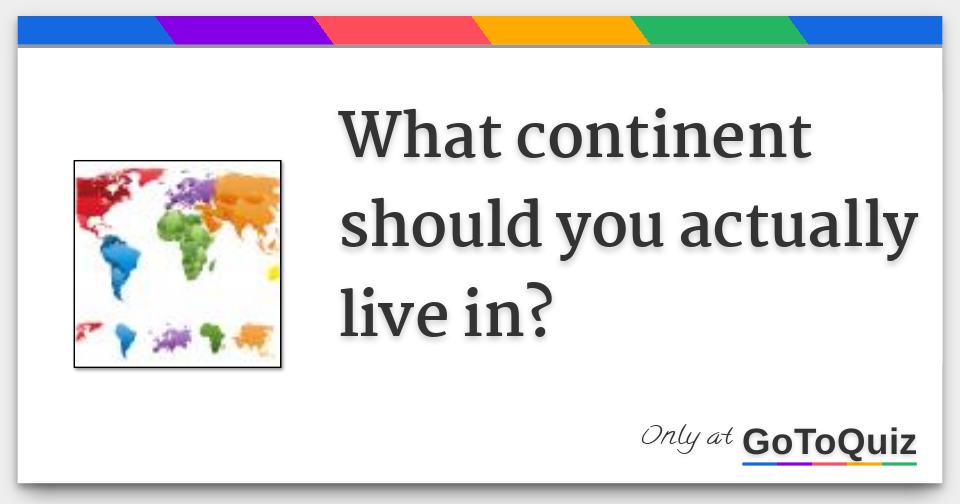 What continent should you actually live in?

Only at GoToQuiz